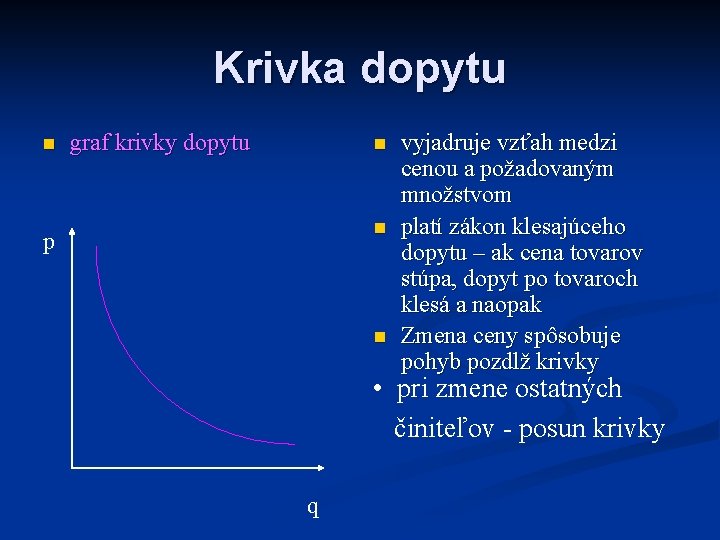 Krivka dopytu

graf krivky dopytu

p

q

vyjadruje vzťah medzi cenou a požadovaným množstvom

platí zákon klesajúceho dopytu – ak cena tovarov stúpa, dopyt po tovaroch klesá a naopak

Zmena ceny spôsobuje pohyb pozdlž krivky

• pri zmene ostatných činiteľov - posun krivky